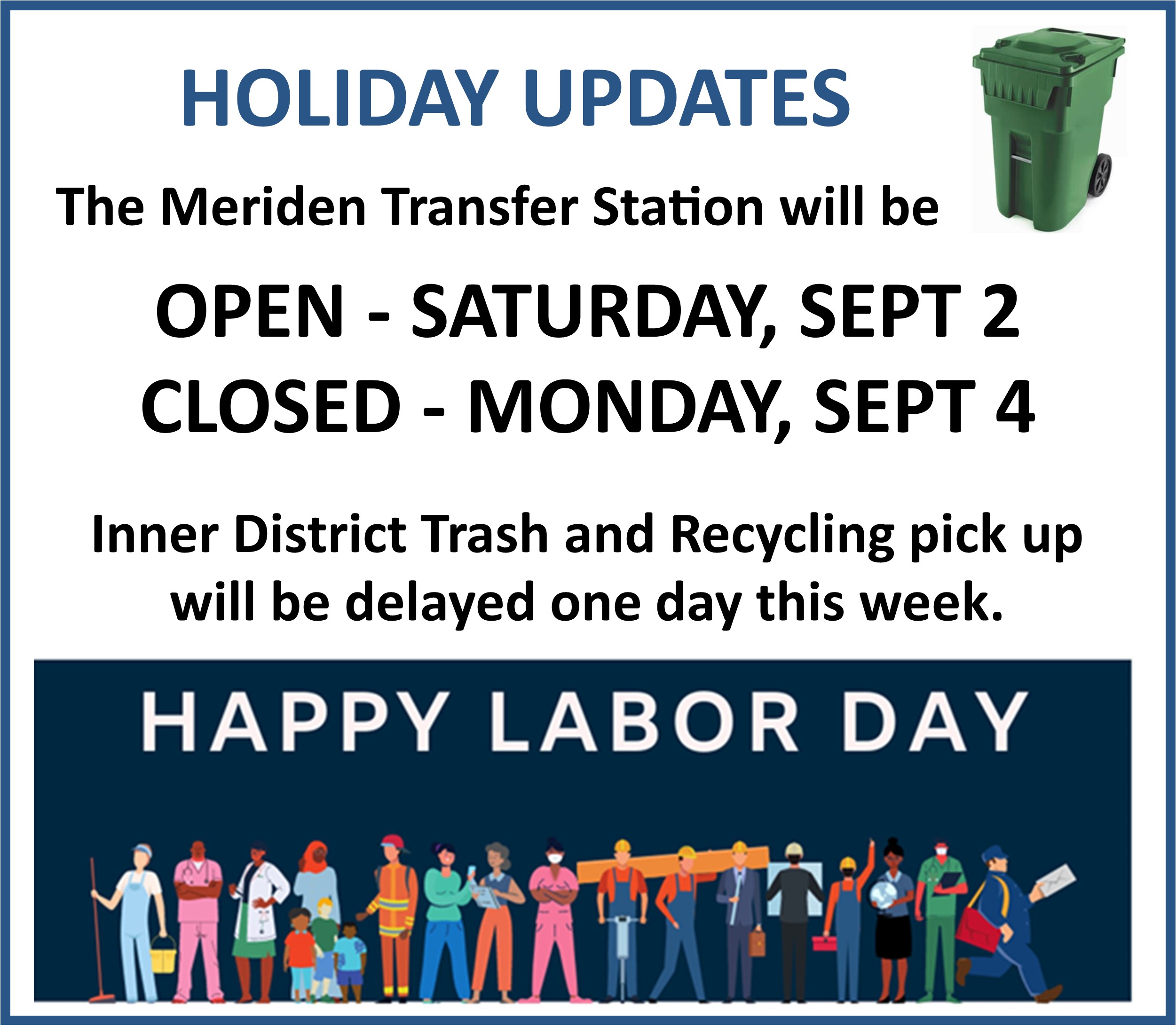 HOLIDAY UPDATES

The Meriden Transfer Station will be

OPEN - SATURDAY, SEPT 2
CLOSED - MONDAY, SEPT 4

Inner District Trash and Recycling pick up will be delayed one day this week.

HAPPY LABOR DAY